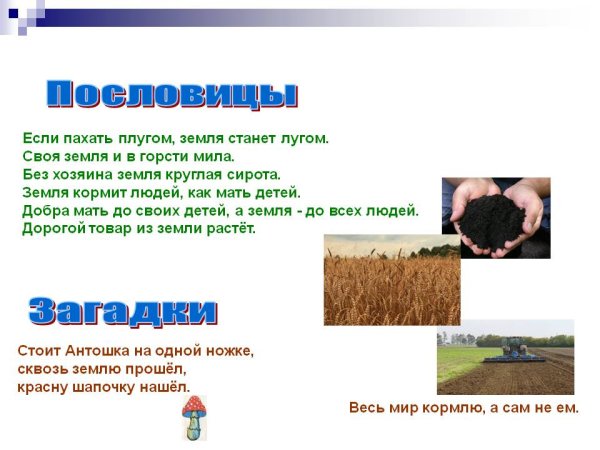 Пословицы

Если пахать плугом, земля станет лугом.
Своя земля и в горсти мила.
Без хозяина земля круглая сирота.
Земля кормит людей, как мать детей.
Добра мать до своих детей, а земля - до всех людей.
Дорогой товар из земли растёт.

Загадки

Стоит Антошка на одной ножке,
сквозь землю прошёл,
красну шапочку нашёл.

Весь мир кормлю, а сам не ем.